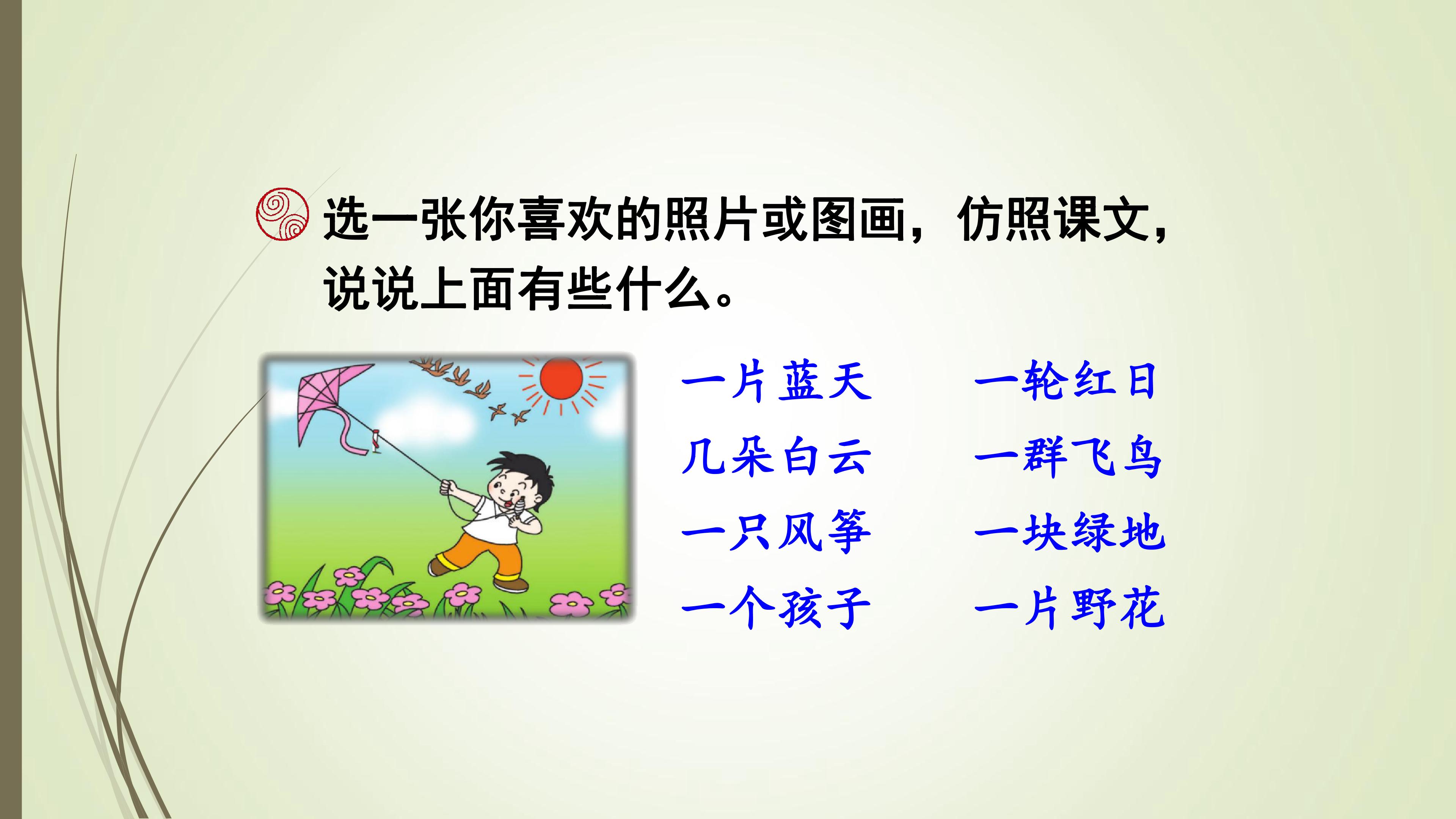 选一张你喜欢的照片或图画，仿照课文，说说上面有些什么。

一片蓝天

几朵白云

一只风筝

一个孩子

一轮红日

一群飞鸟

一块绿地

一片野花